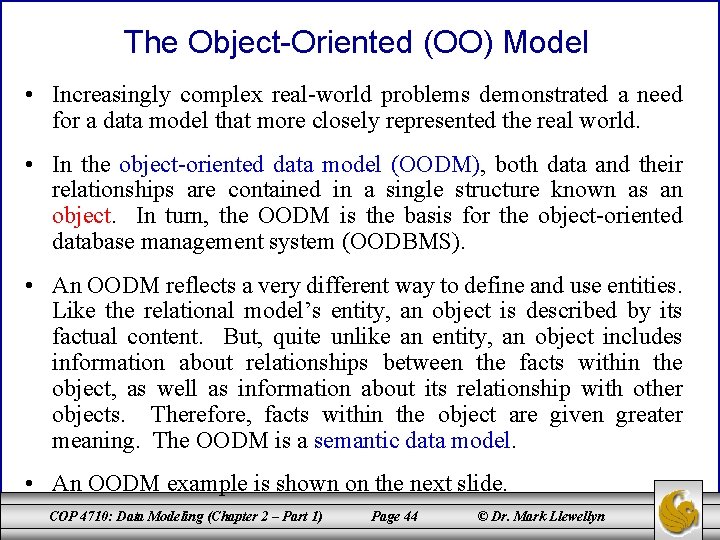 The Object-Oriented (OO) Model

• Increasingly complex real-world problems demonstrated a need for a data model that more closely represented the real world.

• In the object-oriented data model (OODM), both data and their relationships are contained in a single structure known as an object. In turn, the OODM is the basis for the object-oriented database management system (OODBMS).

• An OODM reflects a very different way to define and use entities. Like the relational model's entity, an object is described by its factual content. But, quite unlike an entity, an object includes information about relationships between the facts within the object, as well as information about its relationship with other objects. Therefore, facts within the object are given greater meaning. The OODM is a semantic data model.

• An OODM example is shown on the next slide.

COP 4710: Data Modeling (Chapter 2 – Part 1) Page 44 © Dr. Mark Llewellyn